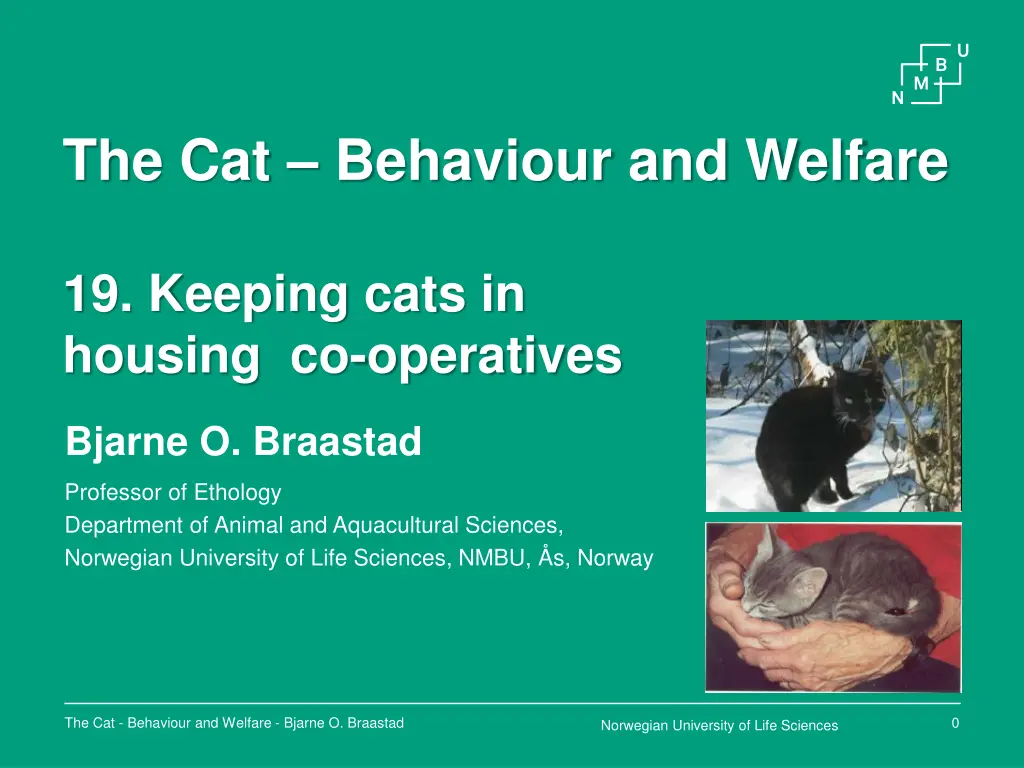 U
B
M
N

The Cat – Behaviour and Welfare

19. Keeping cats in housing co-operatives

Bjarne O. Braastad

Professor of Ethology
Department of Animal and Aquacultural Sciences,
Norwegian University of Life Sciences, NMBU, Ås, Norway

The Cat - Behaviour and Welfare - Bjarne O. Braastad

Norwegian University of Life Sciences

0